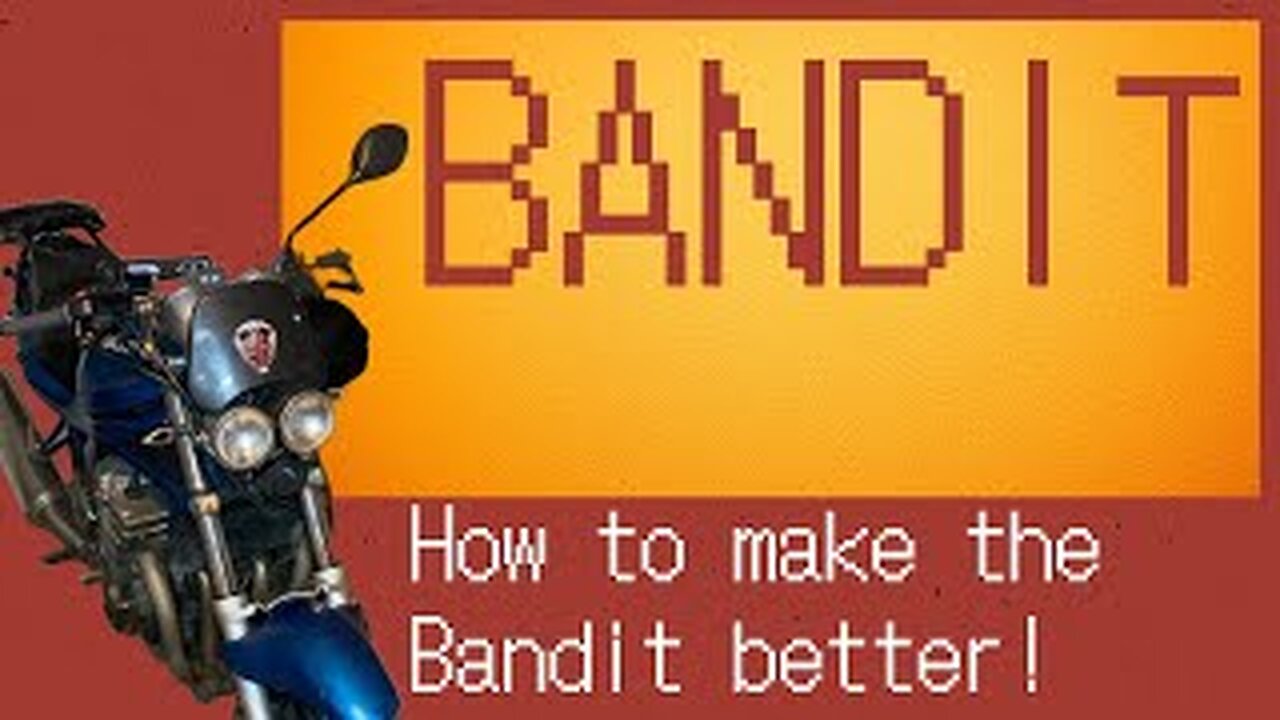 BANDIT

How to make the Bandit better!